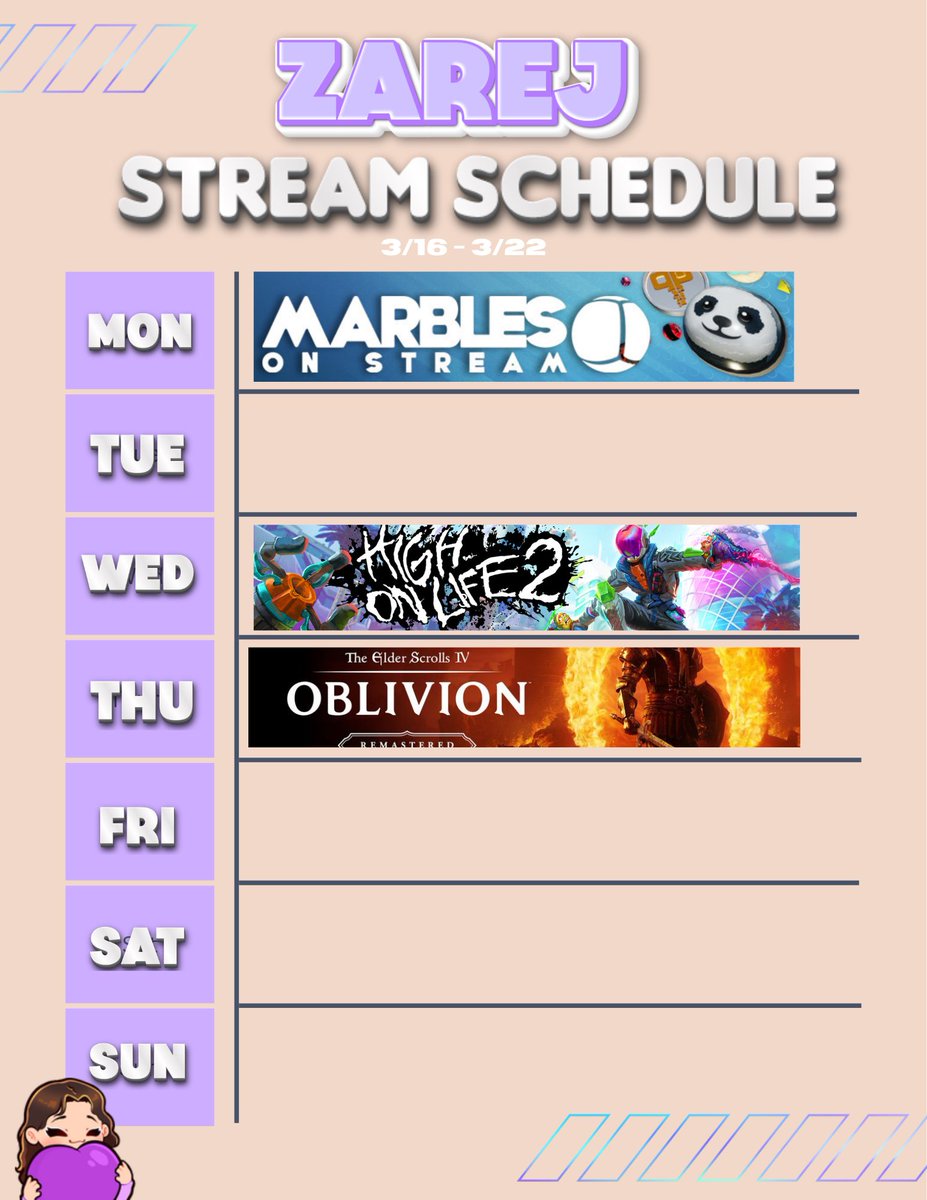 ZAREJ
STREAM SCHEDULE
3/16 - 3/22

MON
MARBLES ON STREAM

TUE

WED
HIGH ON LIFE 2

THU
The Elder Scrolls IV
OBLIVION
REMASTERED

FRI

SAT

SUN